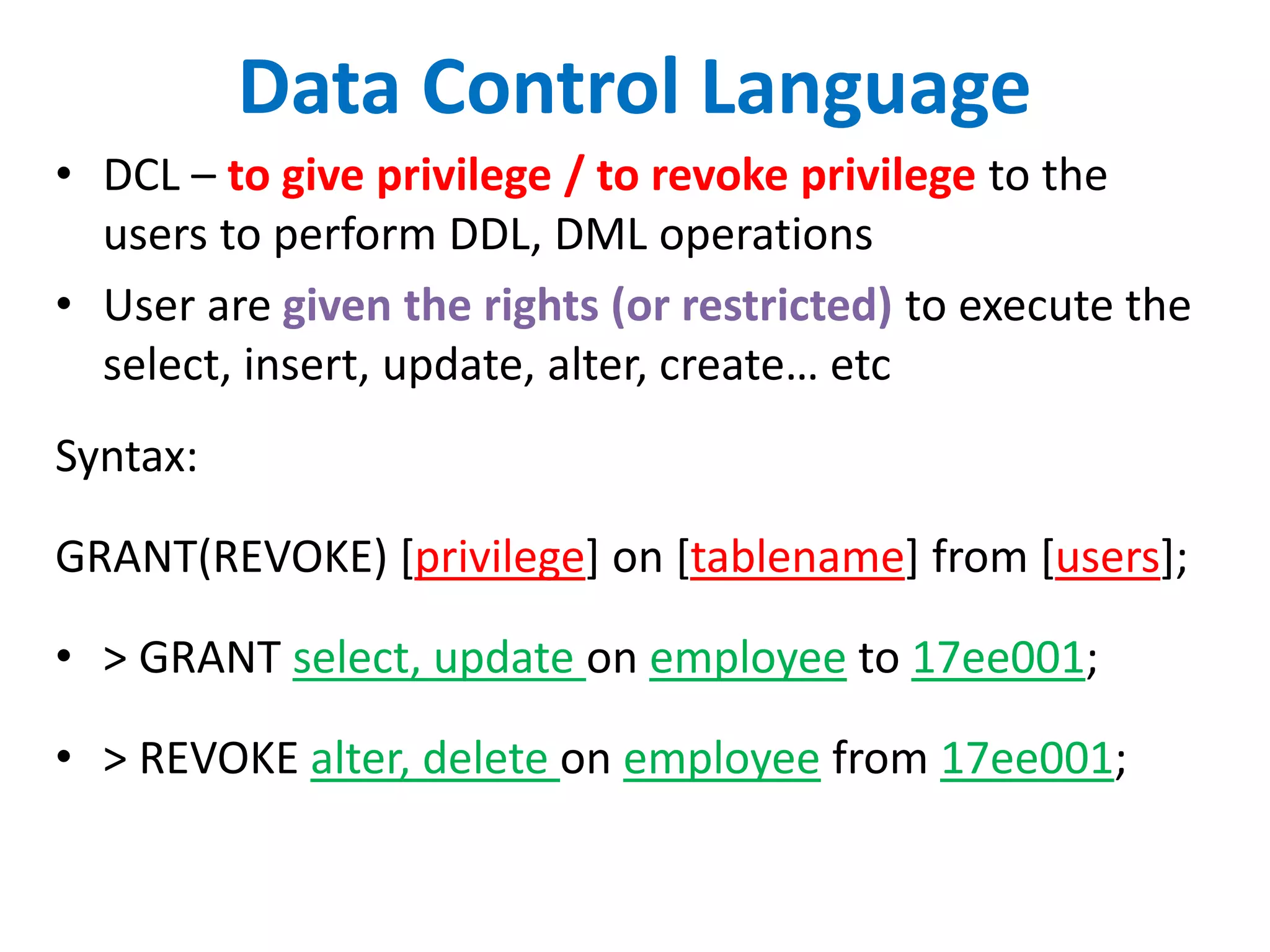 Data Control Language

• DCL – to give privilege / to revoke privilege to the users to perform DDL, DML operations

• User are given the rights (or restricted) to execute the select, insert, update, alter, create… etc

Syntax:

GRANT(REVOKE) [privilege] on [tablename] from [users];

• > GRANT select, update on employee to 17ee001;

• > REVOKE alter, delete on employee from 17ee001;